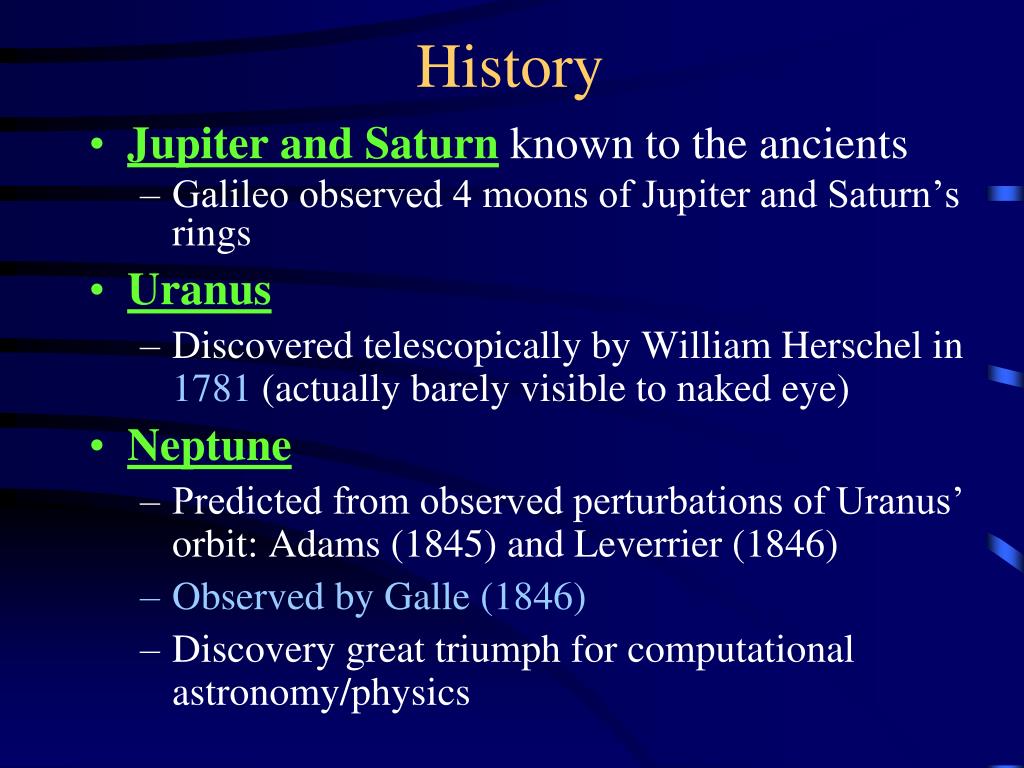 History

• Jupiter and Saturn known to the ancients
  – Galileo observed 4 moons of Jupiter and Saturn’s rings
• Uranus
  – Discovered telescopically by William Herschel in 1781 (actually barely visible to naked eye)
• Neptune
  – Predicted from observed perturbations of Uranus’ orbit: Adams (1845) and Leverrier (1846)
  – Observed by Galle (1846)
  – Discovery great triumph for computational astronomy/physics